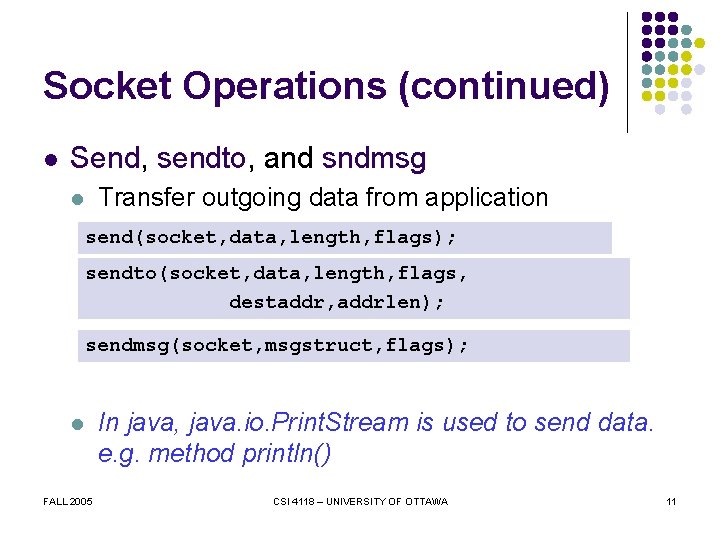 Socket Operations (continued)

Send, sendto, and sndmsg

Transfer outgoing data from application

send(socket,data,length,flags);

sendto(socket,data,length,flags,
            destaddr,addrlen);

sendmsg(socket,msgstruct,flags);

In java, java.io.PrintStream is used to send data. e.g. method println()

FALL 2005

CSI 4118 – UNIVERSITY OF OTTAWA

11